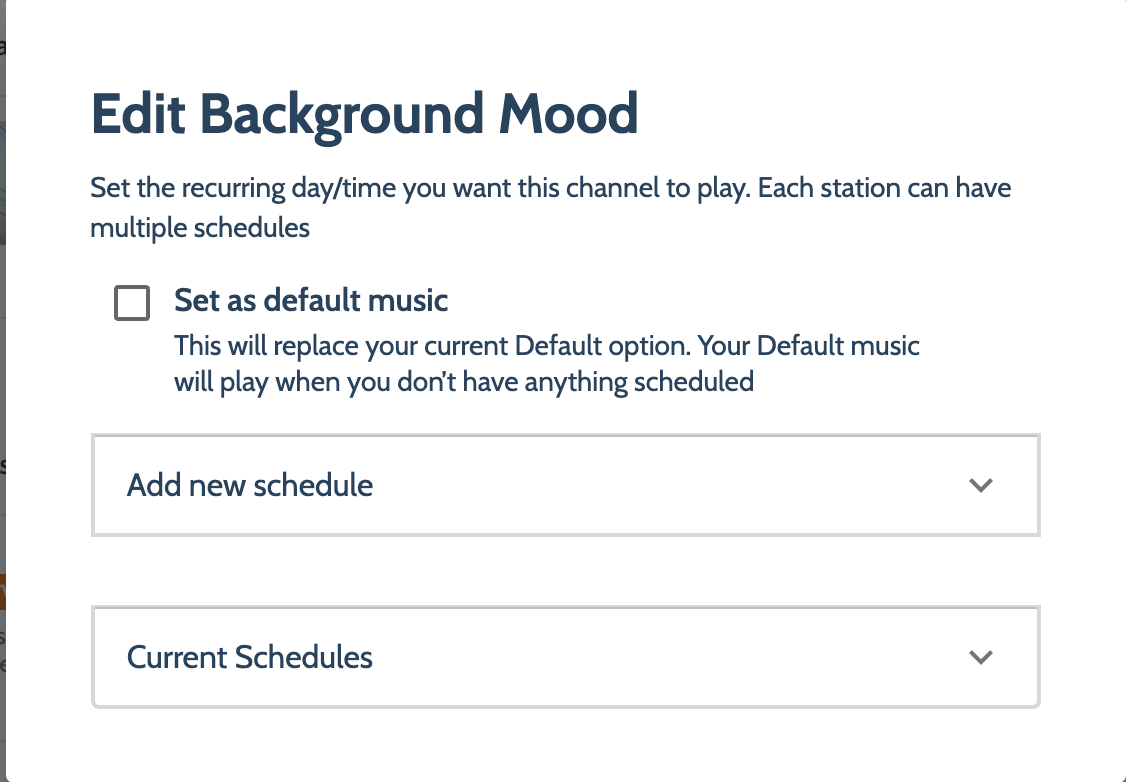 Edit Background Mood

Set the recurring day/time you want this channel to play. Each station can have multiple schedules

Set as default music

This will replace your current Default option. Your Default music will play when you don't have anything scheduled

Add new schedule

Current Schedules